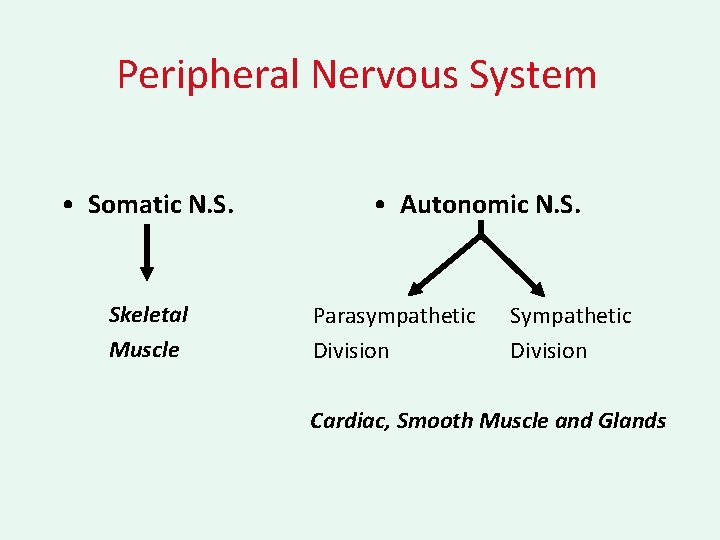 Peripheral Nervous System

• Somatic N.S.

Skeletal Muscle

• Autonomic N.S.

Parasympathetic Division

Sympathetic Division

Cardiac, Smooth Muscle and Glands